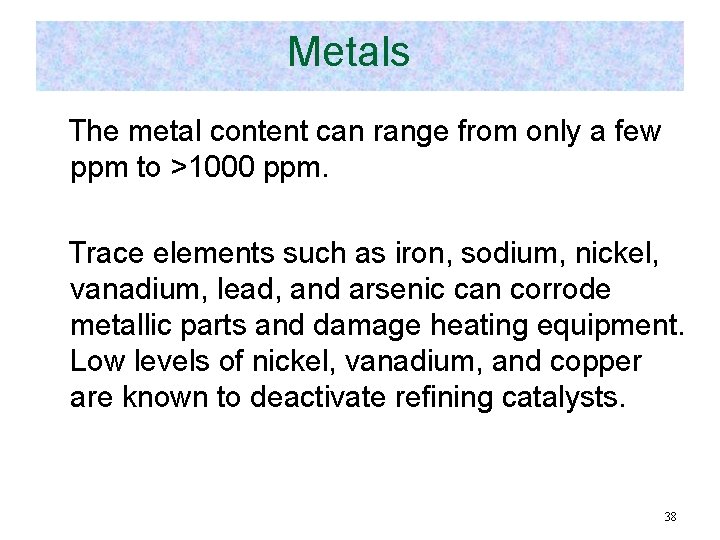 Metals

The metal content can range from only a few ppm to >1000 ppm.

Trace elements such as iron, sodium, nickel, vanadium, lead, and arsenic can corrode metallic parts and damage heating equipment. Low levels of nickel, vanadium, and copper are known to deactivate refining catalysts.

38